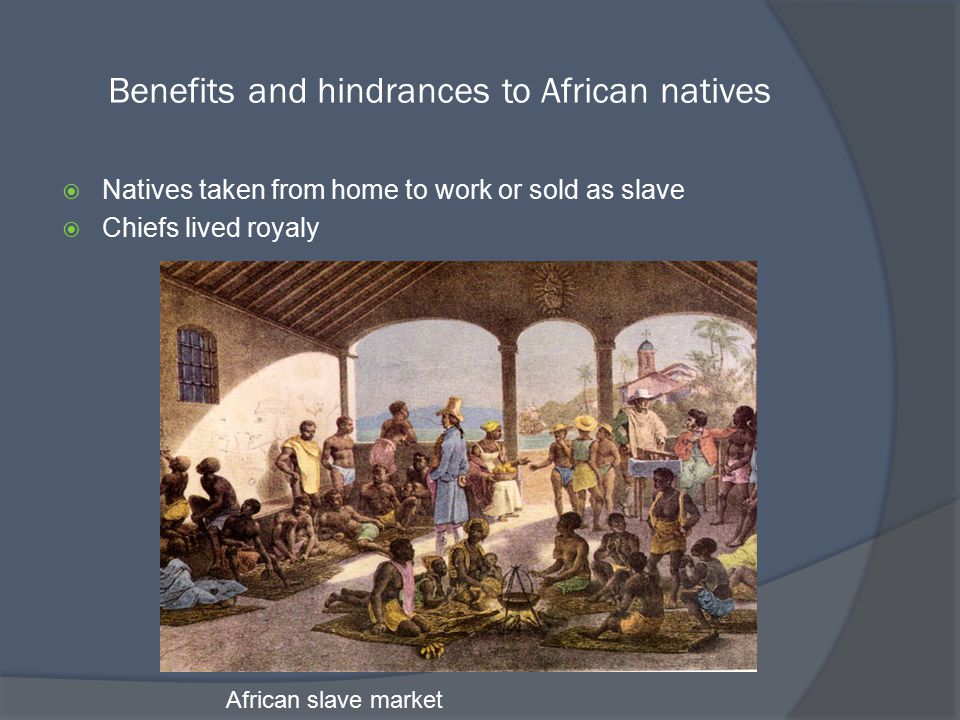 Benefits and hindrances to African natives

Natives taken from home to work or sold as slave
Chiefs lived royaly

African slave market